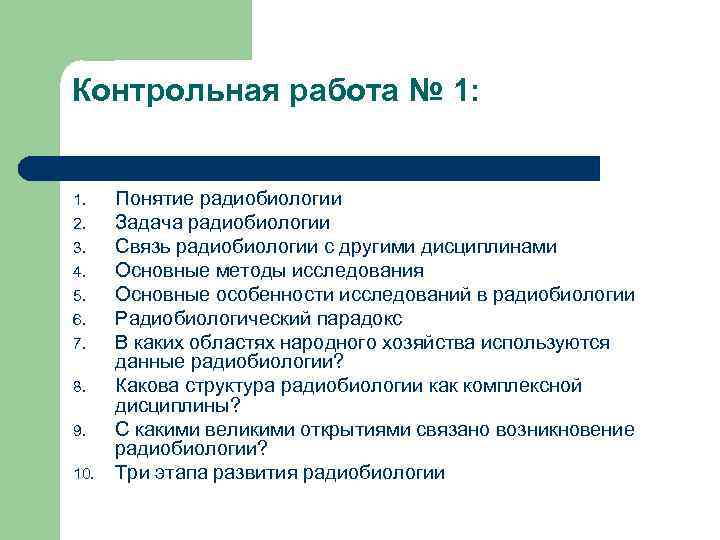 Контрольная работа № 1:

1. Понятие радиобиологии
2. Задача радиобиологии
3. Связь радиобиологии с другими дисциплинами
4. Основные методы исследования
5. Основные особенности исследований в радиобиологии
6. Радиобиологический парадокс
7. В каких областях народного хозяйства используются данные радиобиологии?
8. Какова структура радиобиологии как комплексной дисциплины?
9. С какими великими открытиями связано возникновение радиобиологии?
10. Три этапа развития радиобиологии